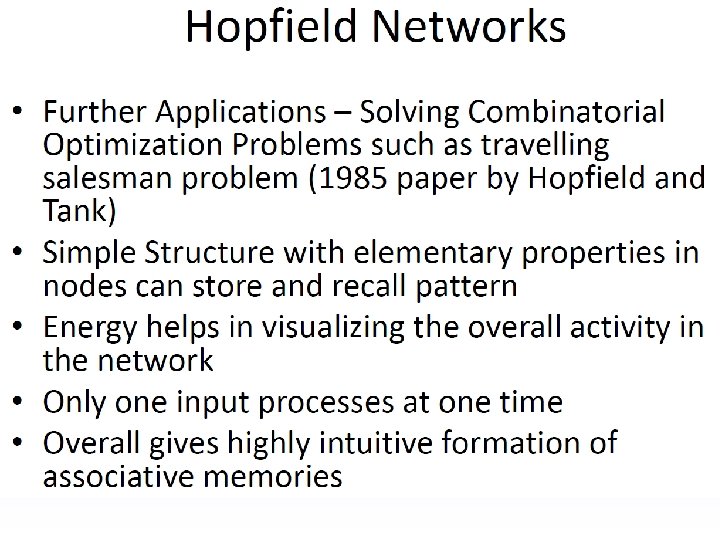 Hopfield Networks

• Further Applications – Solving Combinatorial Optimization Problems such as travelling salesman problem (1985 paper by Hopfield and Tank)
• Simple Structure with elementary properties in nodes can store and recall pattern
• Energy helps in visualizing the overall activity in the network
• Only one input processes at one time
• Overall gives highly intuitive formation of associative memories